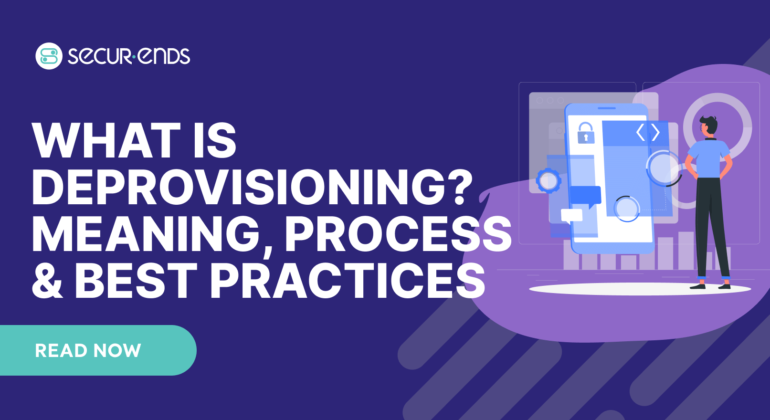 SECUR·ENDS

WHAT IS DEPROVISIONING? MEANING, PROCESS & BEST PRACTICES

READ NOW